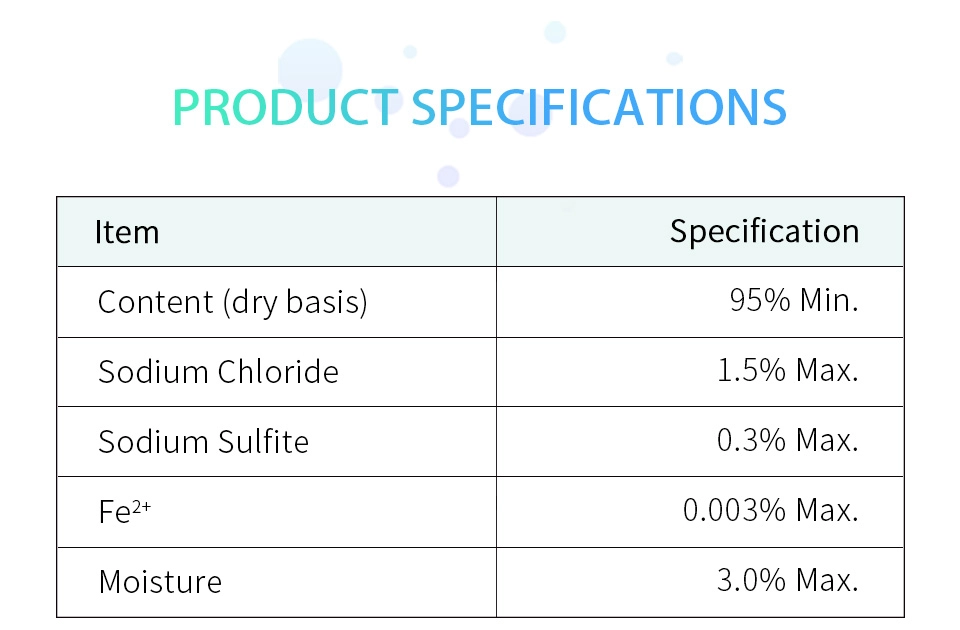 PRODUCT SPECIFICATIONS

| Item | Specification |
|---|---|
| Content (dry basis) | 95% Min. |
| Sodium Chloride | 1.5% Max. |
| Sodium Sulfite | 0.3% Max. |
| $Fe^{2+}$ | 0.003% Max. |
| Moisture | 3.0% Max. |